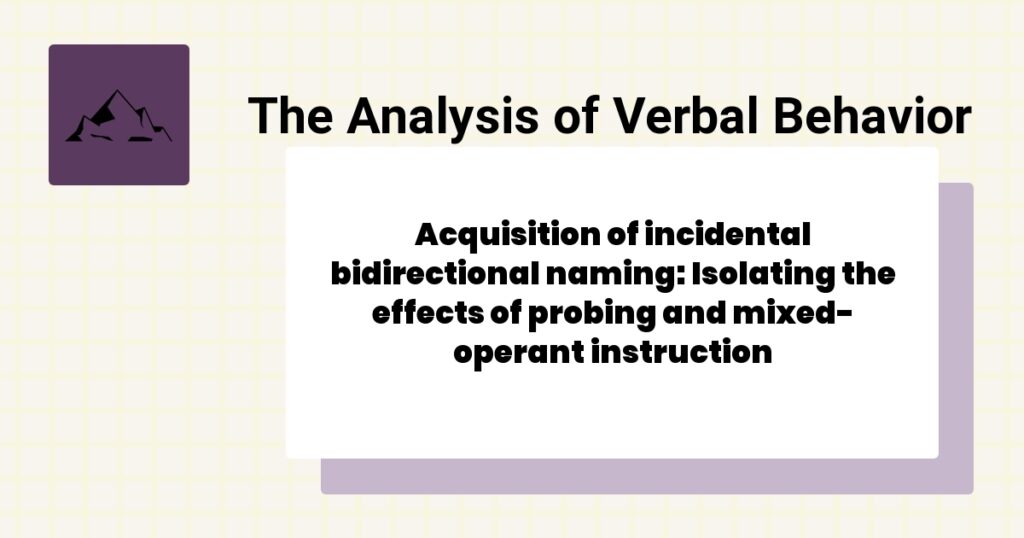 The Analysis of Verbal Behavior

Acquisition of incidental bidirectional naming: Isolating the effects of probing and mixed-operant instruction